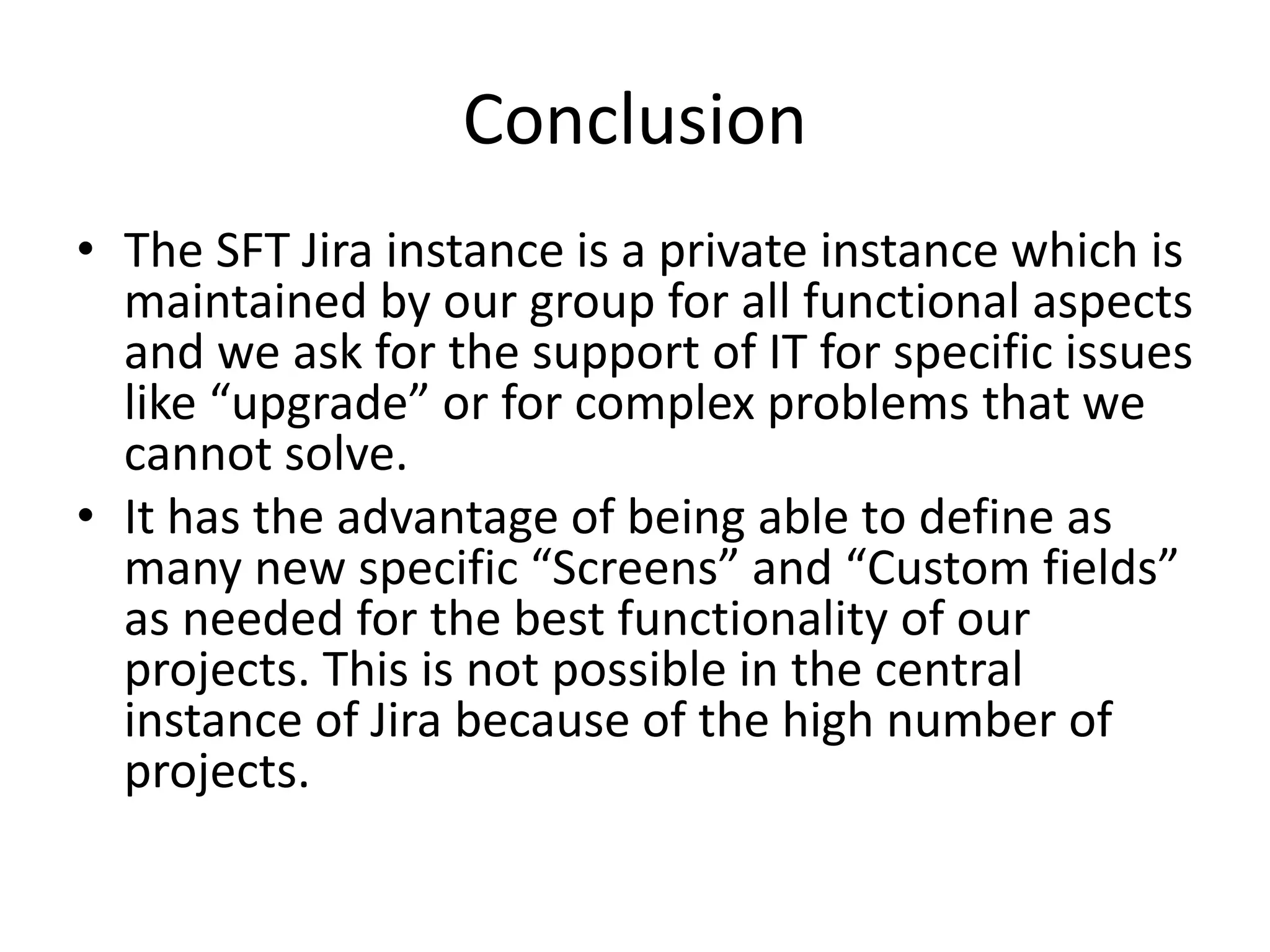 Conclusion

• The SFT Jira instance is a private instance which is maintained by our group for all functional aspects and we ask for the support of IT for specific issues like “upgrade” or for complex problems that we cannot solve.
• It has the advantage of being able to define as many new specific “Screens” and “Custom fields” as needed for the best functionality of our projects. This is not possible in the central instance of Jira because of the high number of projects.